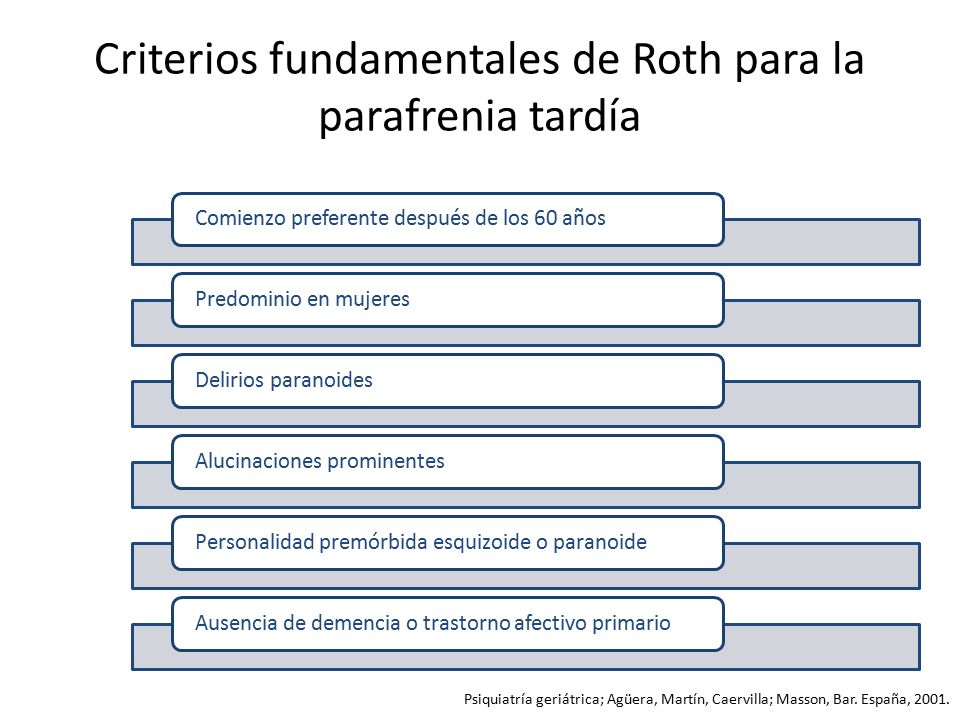 Criterios fundamentales de Roth para la parafrenia tardía

Comienzo preferente después de los 60 años

Predominio en mujeres

Delirios paranoides

Alucinaciones prominentes

Personalidad premórbida esquizoide o paranoide

Ausencia de demencia o trastorno afectivo primario

Psiquiatría geriátrica; Agüera, Martín, Caervilla; Masson, Bar. España, 2001.